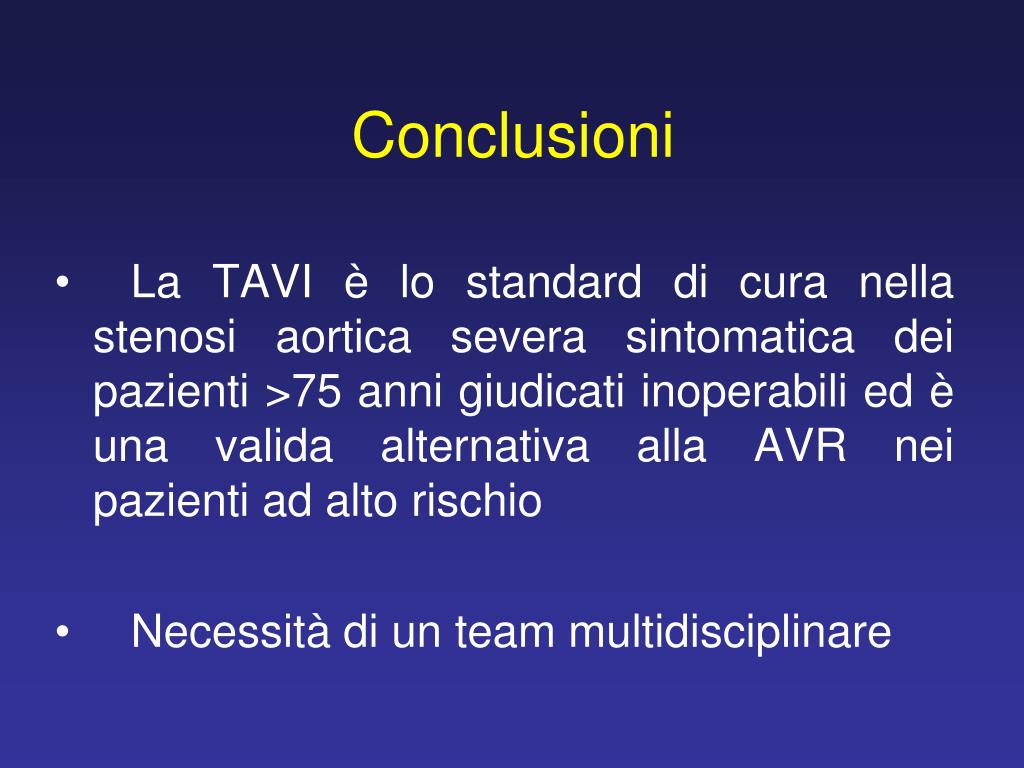 Conclusioni

• La TAVI è lo standard di cura nella stenosi aortica severa sintomatica dei pazienti >75 anni giudicati inoperabili ed è una valida alternativa alla AVR nei pazienti ad alto rischio

• Necessità di un team multidisciplinare